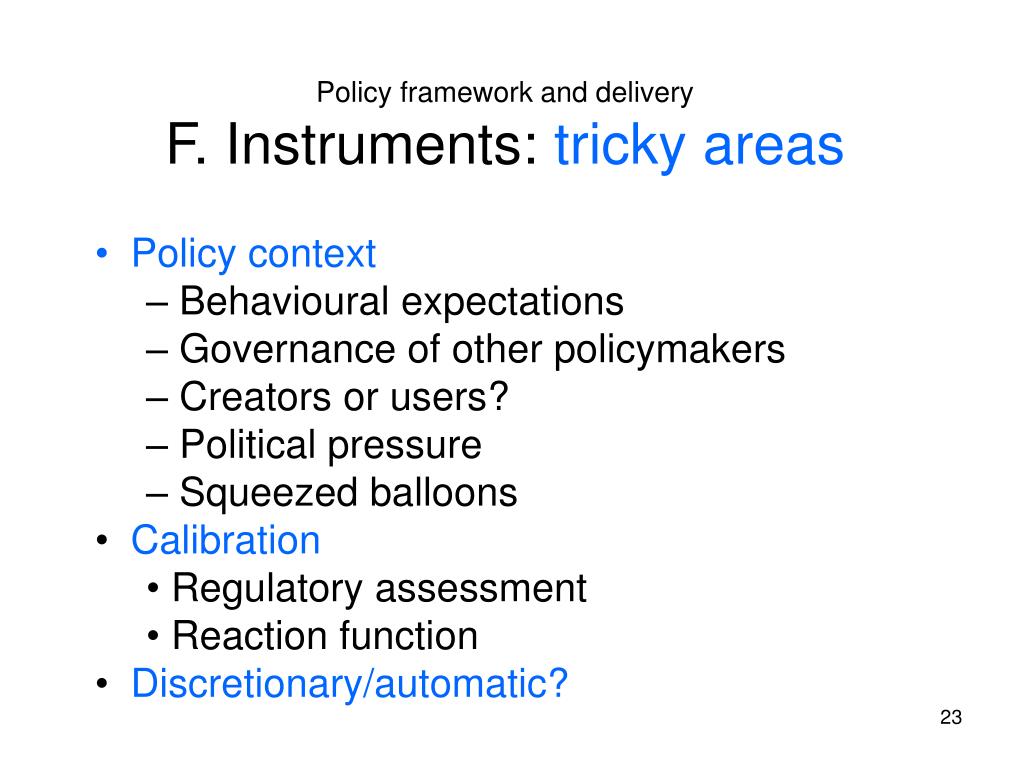 Policy framework and delivery
F. Instruments: tricky areas

• Policy context
  – Behavioural expectations
  – Governance of other policymakers
  – Creators or users?
  – Political pressure
  – Squeezed balloons
• Calibration
  • Regulatory assessment
  • Reaction function
• Discretionary/automatic?

23